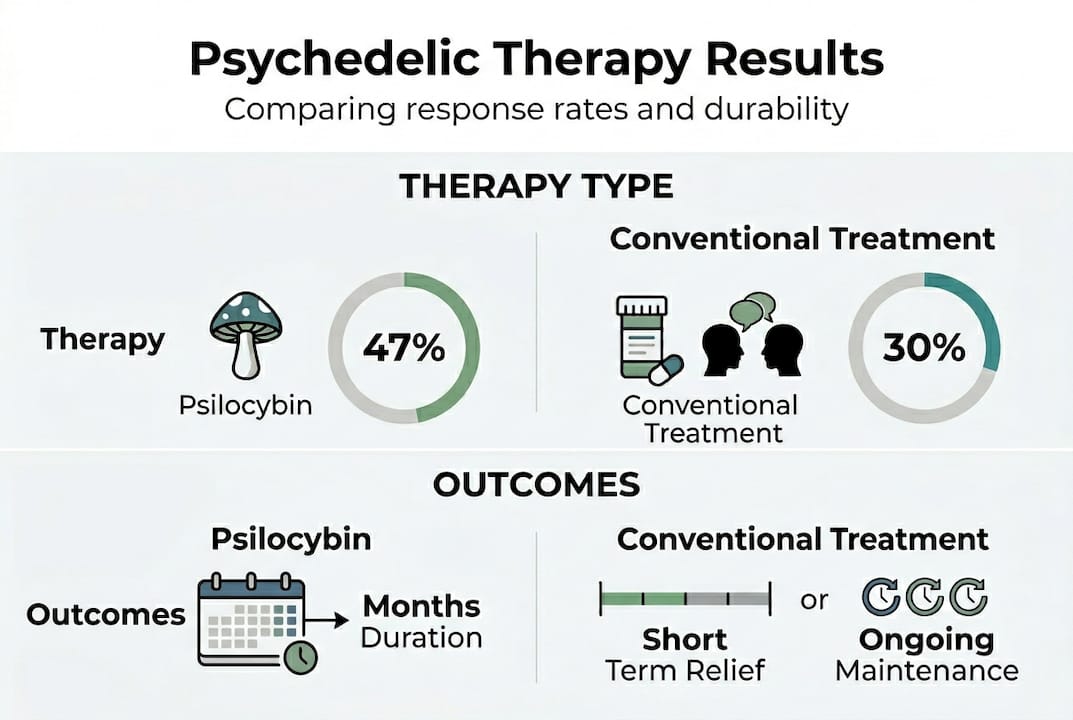 Psychedelic Therapy Results
Comparing response rates and durability

THERAPY TYPE

Therapy

Psilocybin

47%

Conventional Treatment

Conventional Treatment

30%

OUTCOMES

Psilocybin

Outcomes

Months Duration

Conventional Treatment

Short Term Relief

or

Ongoing Maintenance